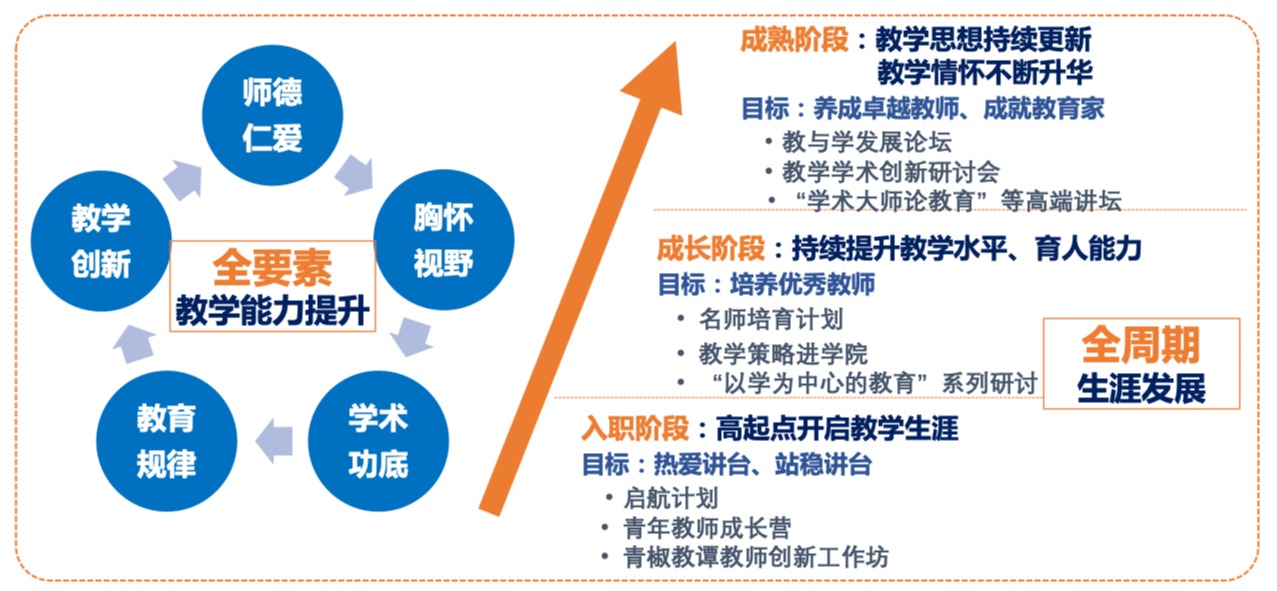 师德
仁爱

胸怀
视野

学术
功底

教育
规律

教学
创新

全要素
教学能力提升

成熟阶段：教学思想持续更新
教学情怀不断升华
目标：养成卓越教师、成就教育家
• 教与学发展论坛
• 教学学术创新研讨会
• “学术大师论教育”等高端讲坛

成长阶段：持续提升教学水平、育人能力
目标：培养优秀教师
• 名师培育计划
• 教学策略进学院
• “以学为中心的教育”系列研讨

全周期
生涯发展

入职阶段：高起点开启教学生涯
目标：热爱讲台、站稳讲台
• 启航计划
• 青年教师成长营
• 青椒教谭教师创新工作坊